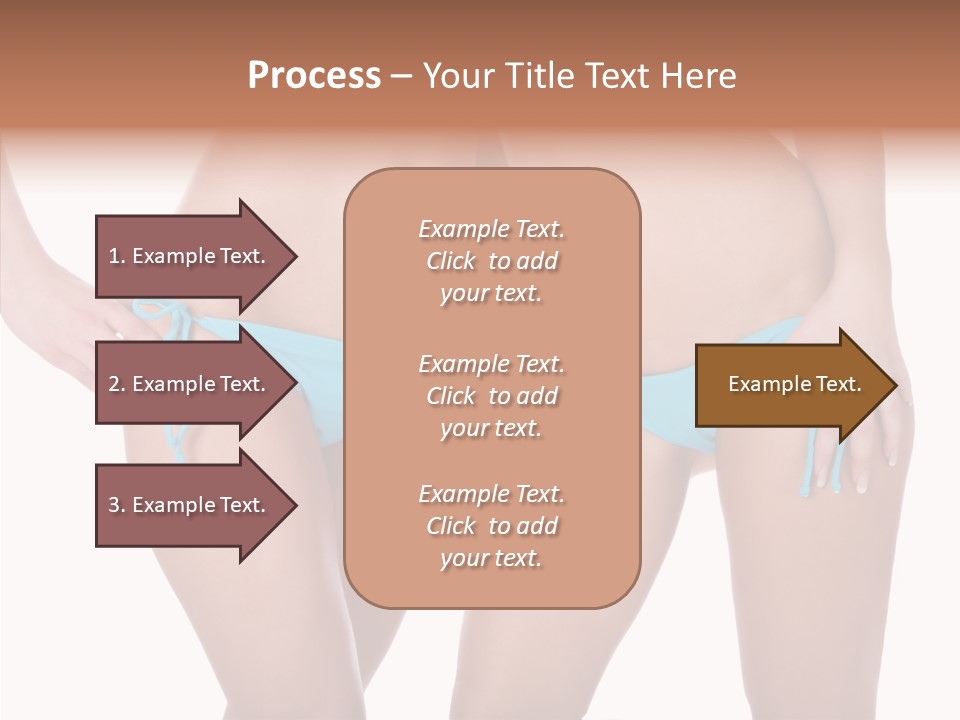 Process – Your Title Text Here

1. Example Text.

2. Example Text.

3. Example Text.

Example Text. Click to add your text.

Example Text. Click to add your text.

Example Text. Click to add your text.

Example Text.